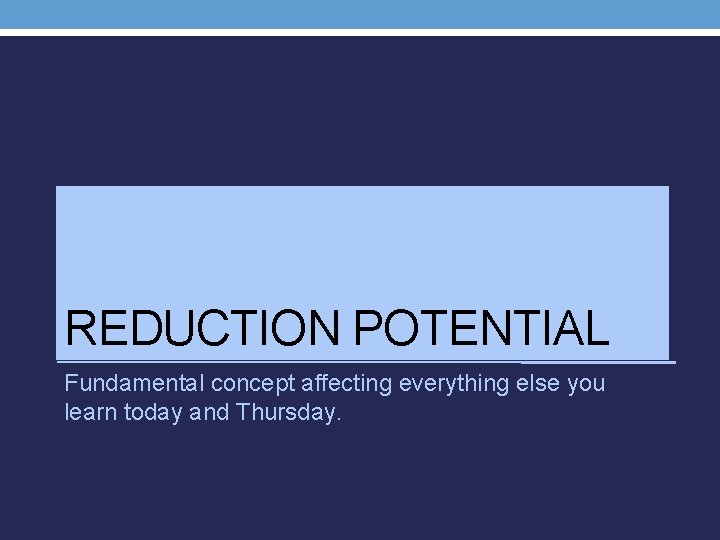 REDUCTION POTENTIAL

Fundamental concept affecting everything else you learn today and Thursday.